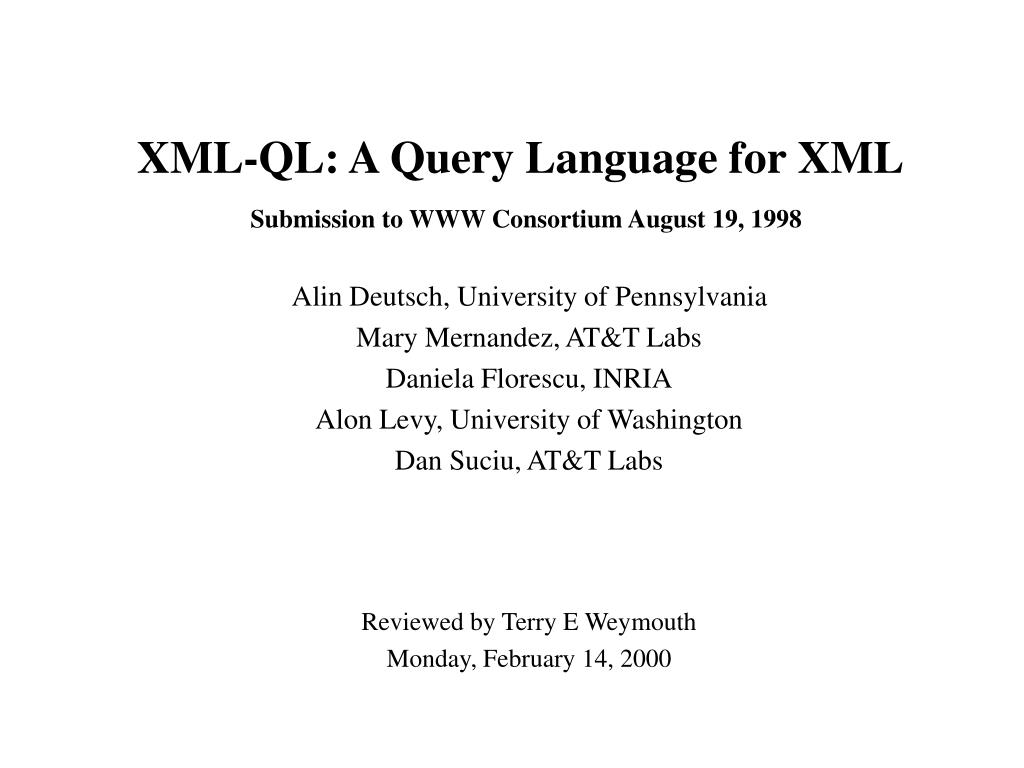 XML-QL: A Query Language for XML

Submission to WWW Consortium August 19, 1998

Alin Deutsch, University of Pennsylvania
Mary Mernandez, AT&T Labs
Daniela Florescu, INRIA
Alon Levy, University of Washington
Dan Suciu, AT&T Labs

Reviewed by Terry E Weymouth
Monday, February 14, 2000